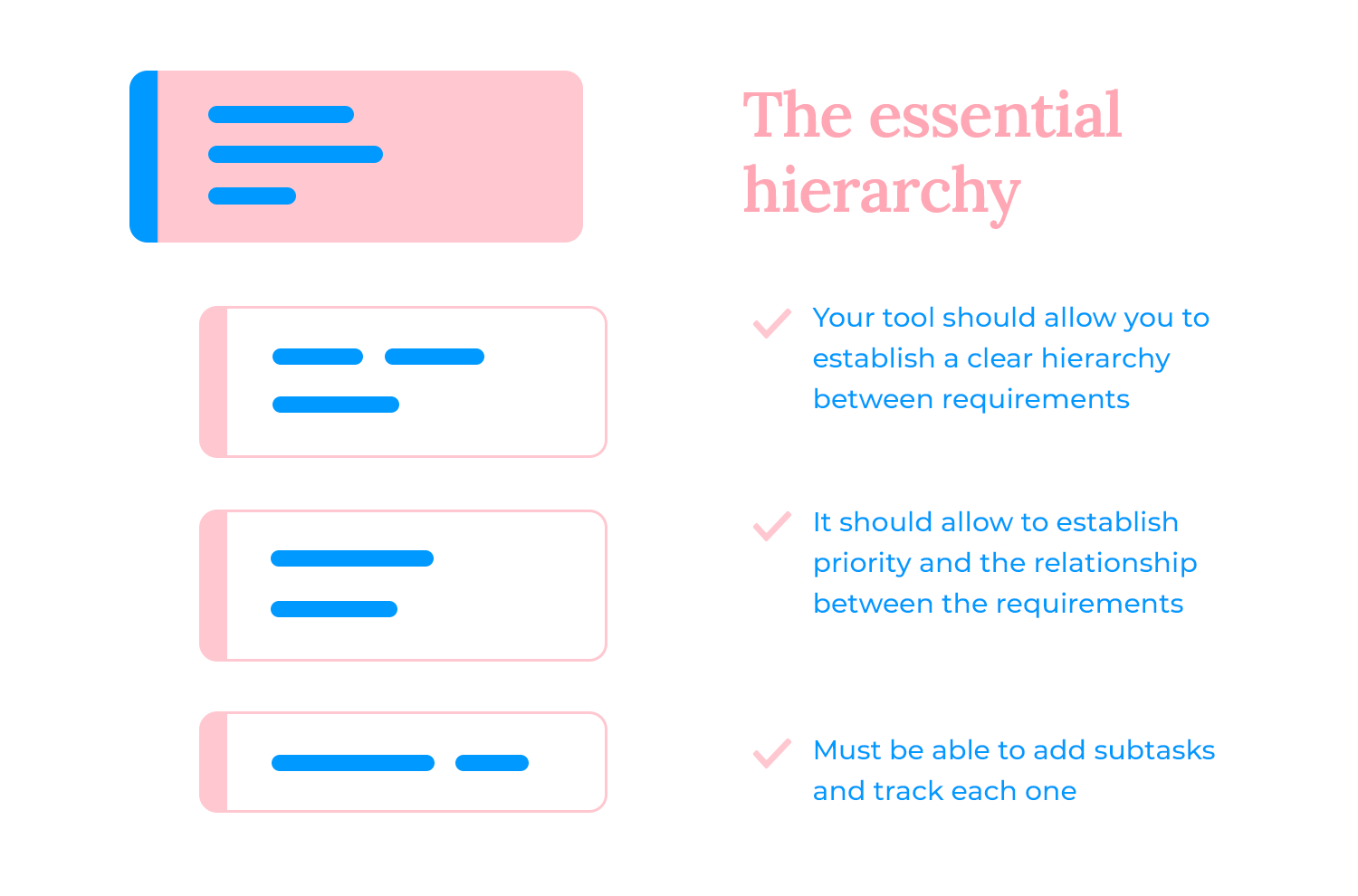 The essential hierarchy

Your tool should allow you to establish a clear hierarchy between requirements

It should allow to establish priority and the relationship between the requirements

Must be able to add subtasks and track each one